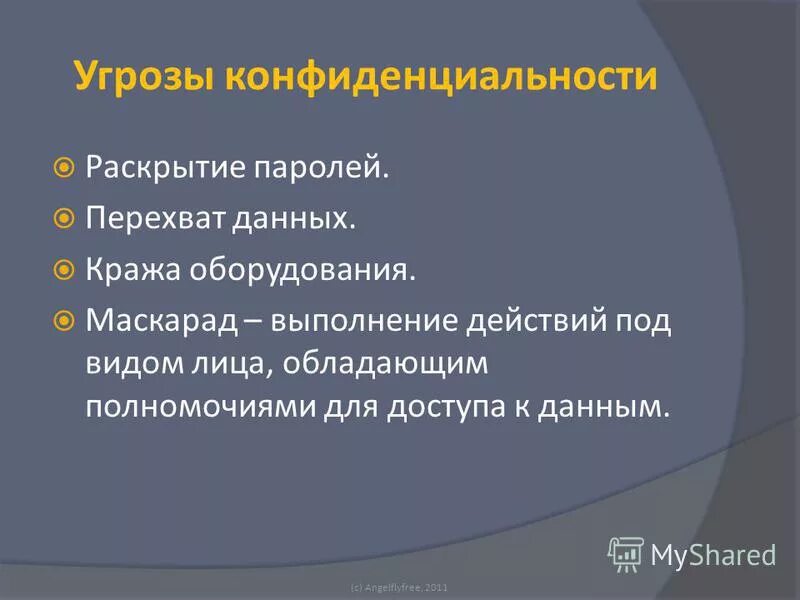 Угрозы конфиденциальности

Раскрытие паролей.

Перехват данных.

Кража оборудования.

Маскарад – выполнение действий под видом лица, обладающим полномочиями для доступа к данным.

MyShared

(c) Angelflyfree, 2011